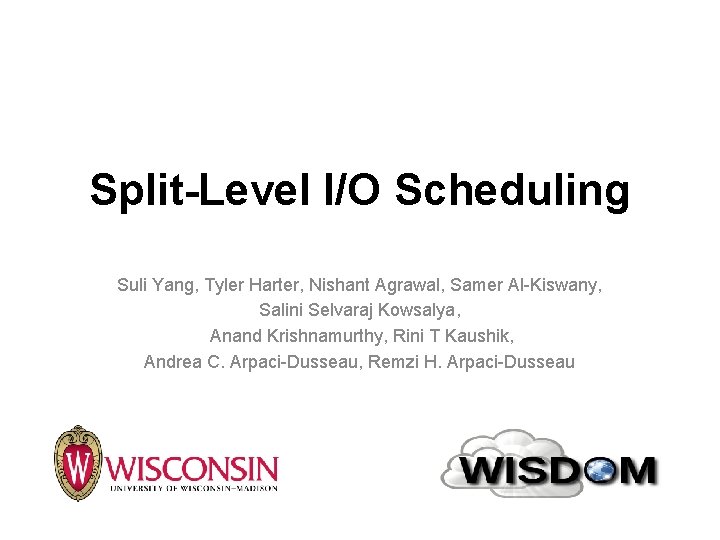 Split-Level I/O Scheduling

Suli Yang, Tyler Harter, Nishant Agrawal, Samer Al-Kiswany, Salini Selvaraj Kowsalya, Anand Krishnamurthy, Rini T Kaushik, Andrea C. Arpaci-Dusseau, Remzi H. Arpaci-Dusseau

W WISCONSIN
UNIVERSITY OF WISCONSIN–MADISON

WISDOM